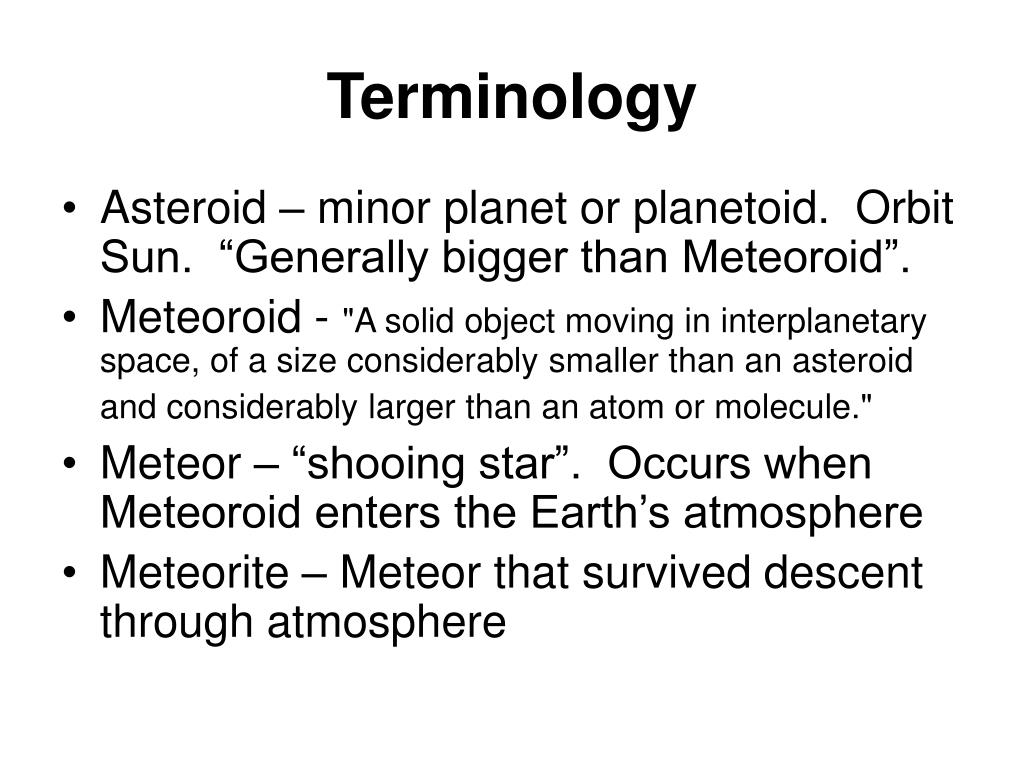 Terminology

• Asteroid – minor planet or planetoid.  Orbit Sun.  “Generally bigger than Meteoroid”.
• Meteoroid - "A solid object moving in interplanetary space, of a size considerably smaller than an asteroid and considerably larger than an atom or molecule."
• Meteor – “shooing star”.  Occurs when Meteoroid enters the Earth’s atmosphere
• Meteorite – Meteor that survived descent through atmosphere